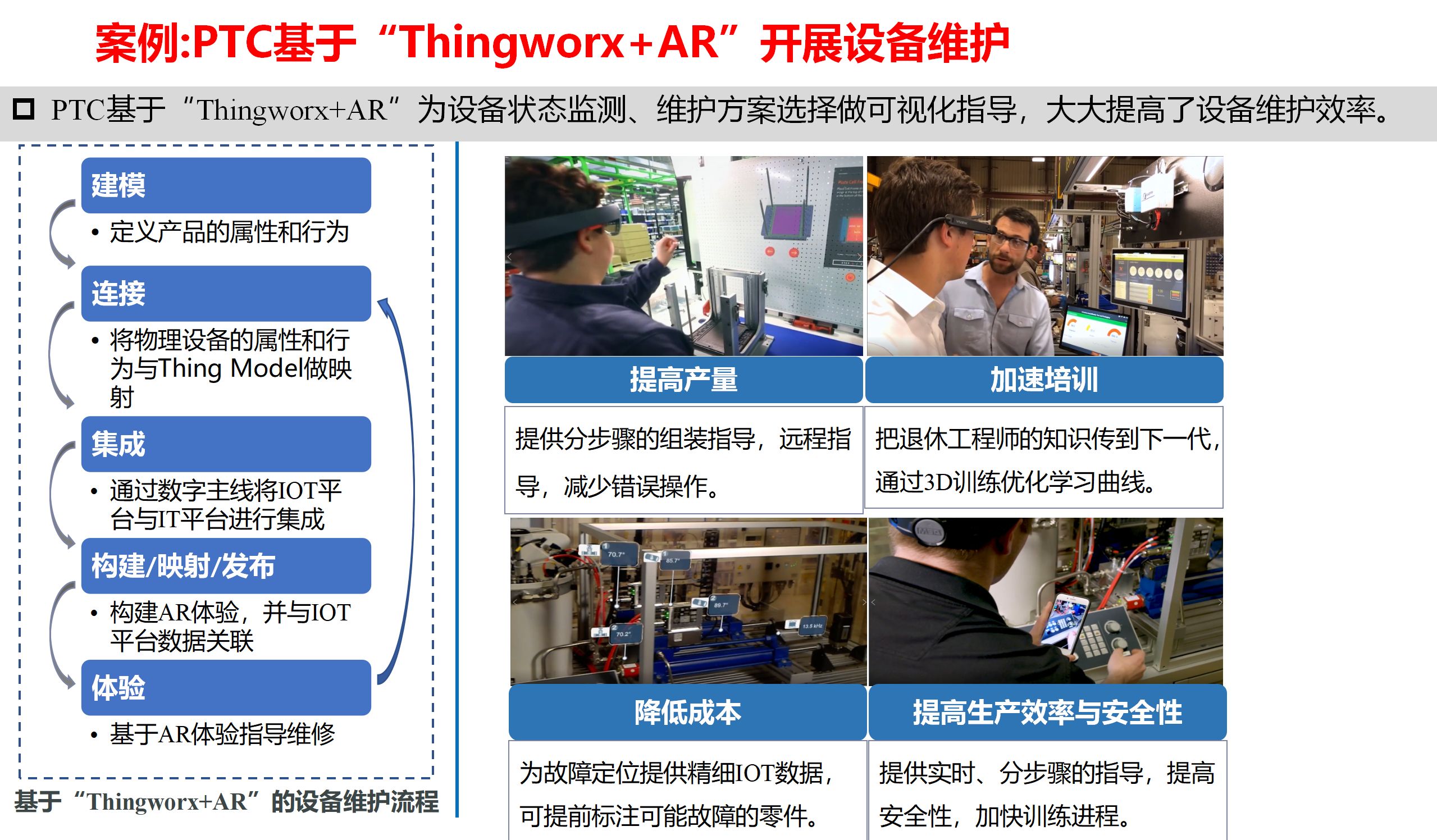 案例:PTC基于“Thingworx+AR”开展设备维护

PTC基于“Thingworx+AR”为设备状态监测、维护方案选择做可视化指导，大大提高了设备维护效率。

建模
• 定义产品的属性和行为

连接
• 将物理设备的属性和行为与Thing Model做映射

集成
• 通过数字主线将IOT平台与IT平台进行集成

构建/映射/发布
• 构建AR体验，并与IOT平台数据关联

体验
• 基于AR体验指导维修

基于“Thingworx+AR”的设备维护流程

提高产量
提供分步骤的组装指导，远程指导，减少错误操作。

加速培训
把退休工程师的知识传到下一代，通过3D训练优化学习曲线。

70.7°
85.7°
89.7°
70.2°
13.5 kHz

降低成本
为故障定位提供精细IOT数据，可提前标注可能故障的零件。

提高生产效率与安全性
提供实时、分步骤的指导，提高安全性，加快训练进程。